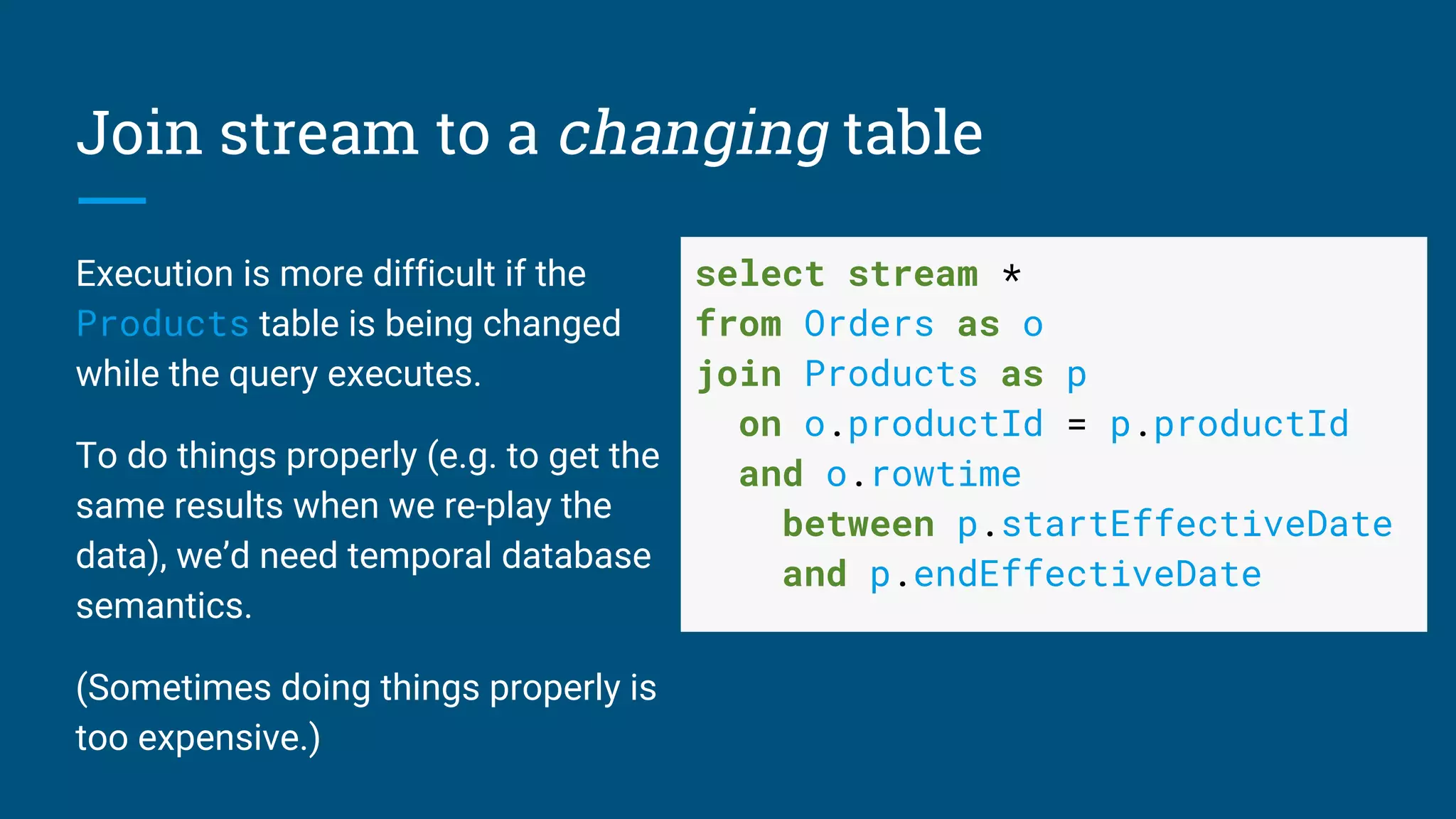 Join stream to a changing table

Execution is more difficult if the Products table is being changed while the query executes.

To do things properly (e.g. to get the same results when we re-play the data), we'd need temporal database semantics.

(Sometimes doing things properly is too expensive.)

select stream *
from Orders as o
join Products as p
  on o.productId = p.productId
  and o.rowtime
    between p.startEffectiveDate
    and p.endEffectiveDate